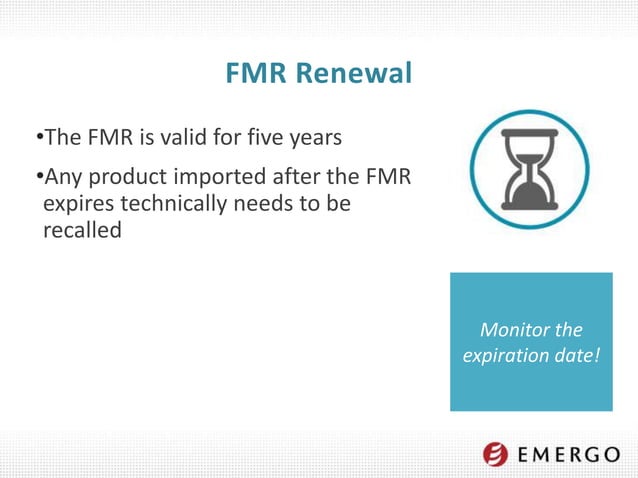 FMR Renewal

•The FMR is valid for five years

•Any product imported after the FMR expires technically needs to be recalled

Monitor the expiration date!

EMERGO